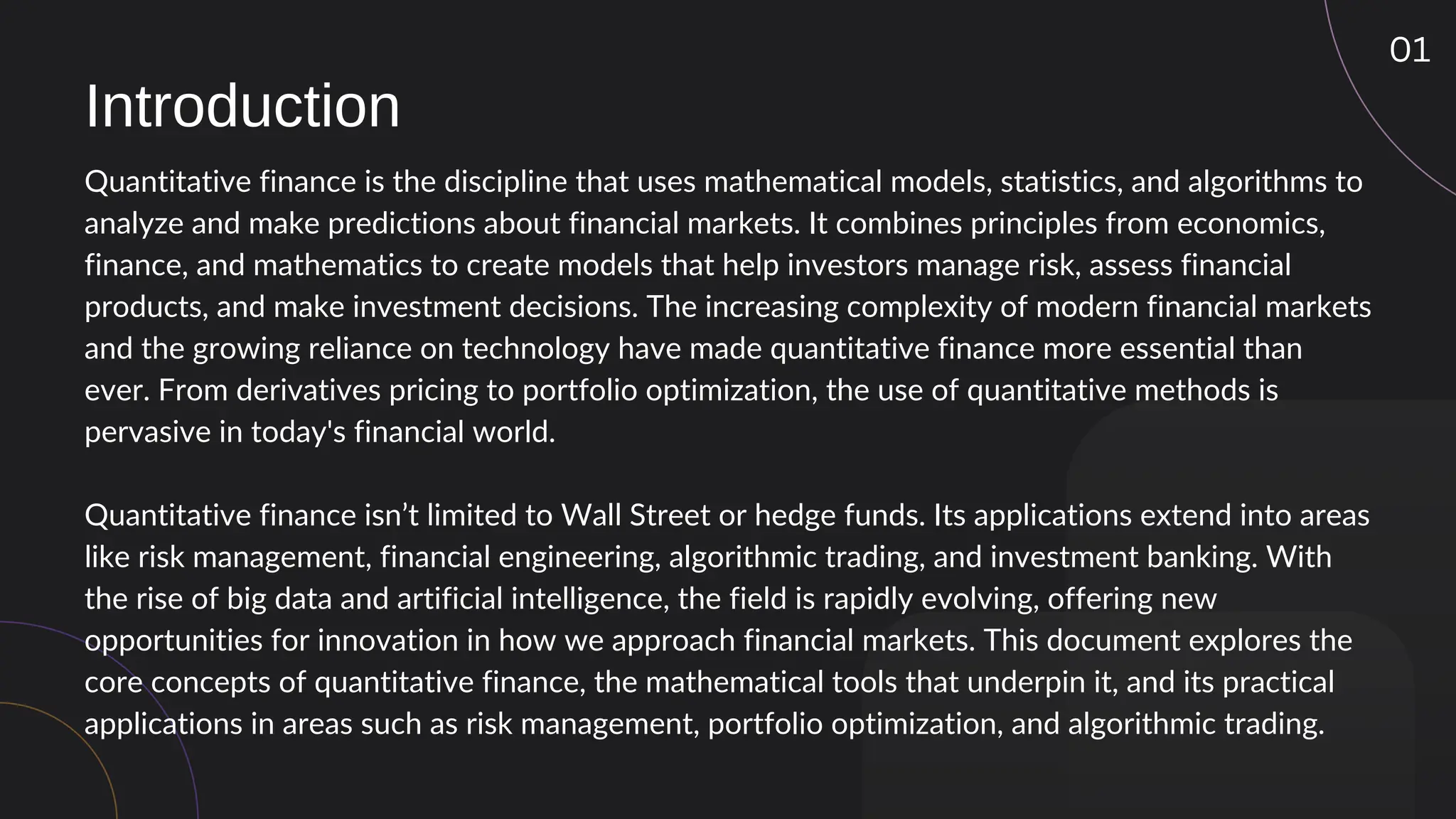 01

Introduction

Quantitative finance is the discipline that uses mathematical models, statistics, and algorithms to analyze and make predictions about financial markets. It combines principles from economics, finance, and mathematics to create models that help investors manage risk, assess financial products, and make investment decisions. The increasing complexity of modern financial markets and the growing reliance on technology have made quantitative finance more essential than ever. From derivatives pricing to portfolio optimization, the use of quantitative methods is pervasive in today's financial world.

Quantitative finance isn’t limited to Wall Street or hedge funds. Its applications extend into areas like risk management, financial engineering, algorithmic trading, and investment banking. With the rise of big data and artificial intelligence, the field is rapidly evolving, offering new opportunities for innovation in how we approach financial markets. This document explores the core concepts of quantitative finance, the mathematical tools that underpin it, and its practical applications in areas such as risk management, portfolio optimization, and algorithmic trading.